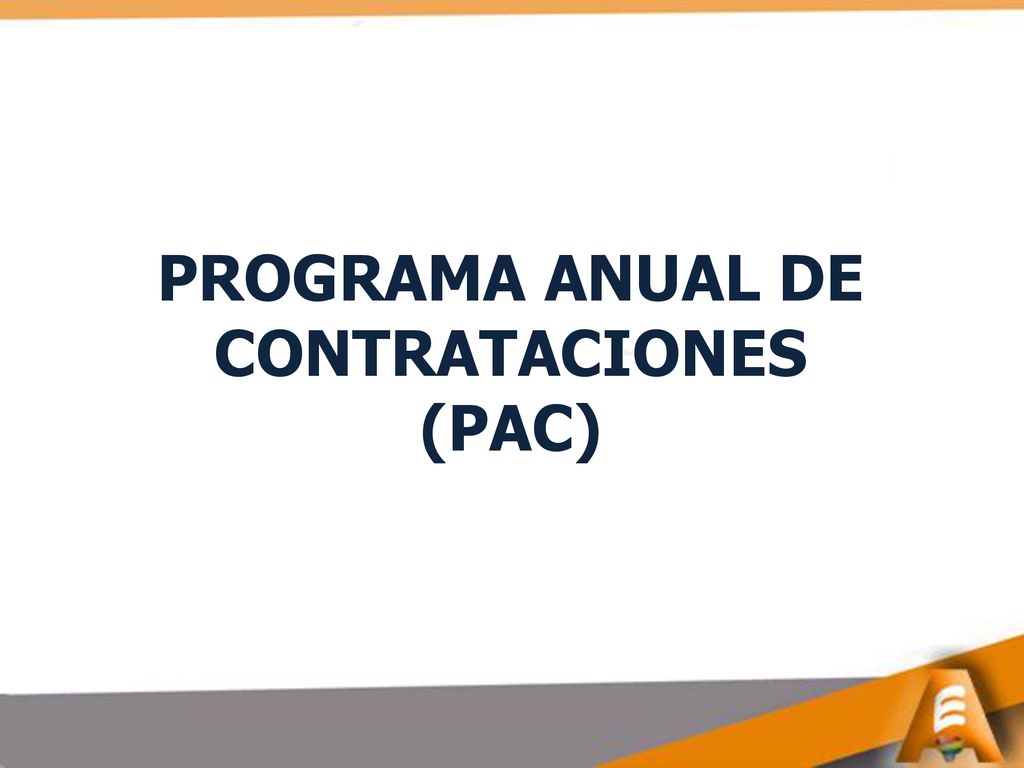 PROGRAMA ANUAL DE CONTRATACIONES (PAC)